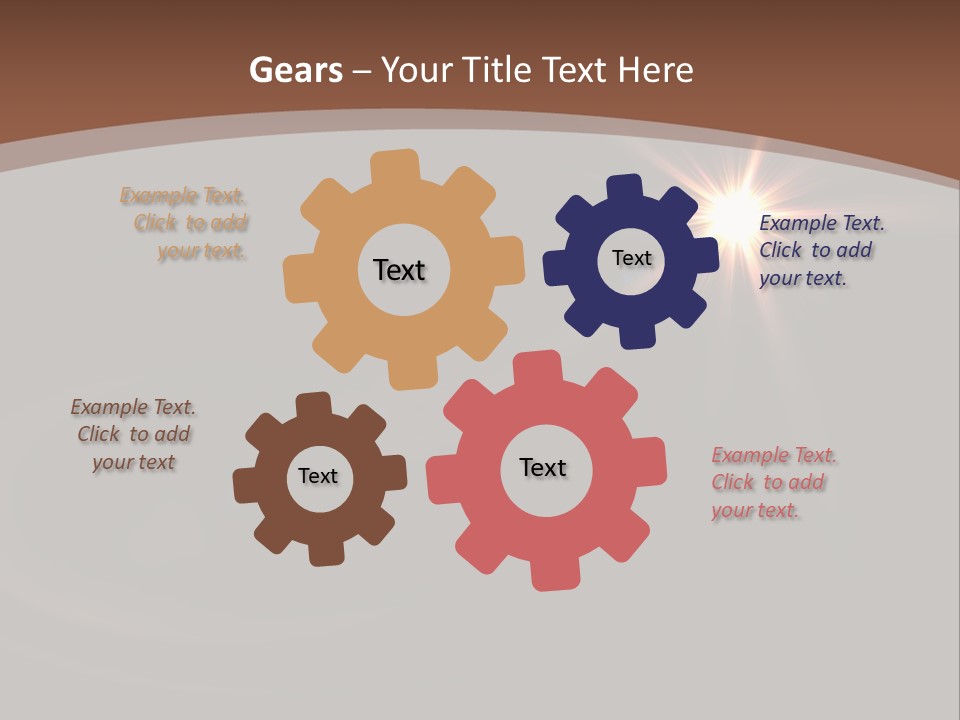 Gears – Your Title Text Here

Example Text. Click to add your text.

Text

Text

Example Text. Click to add your text.

Example Text. Click to add your text

Text

Text

Example Text. Click to add your text.